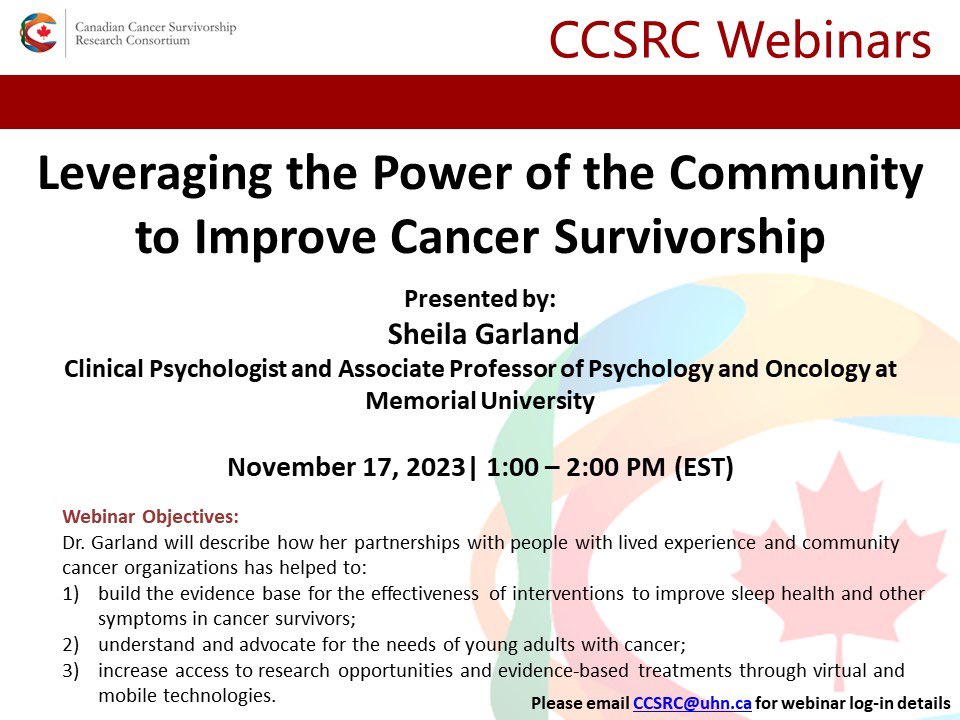 Canadian Cancer Survivorship Research Consortium

CCSRC Webinars

Leveraging the Power of the Community to Improve Cancer Survivorship

Presented by:
Sheila Garland
Clinical Psychologist and Associate Professor of Psychology and Oncology at Memorial University

November 17, 2023| 1:00 – 2:00 PM (EST)

Webinar Objectives:
Dr. Garland will describe how her partnerships with people with lived experience and community cancer organizations has helped to:
1) build the evidence base for the effectiveness of interventions to improve sleep health and other symptoms in cancer survivors;
2) understand and advocate for the needs of young adults with cancer;
3) increase access to research opportunities and evidence-based treatments through virtual and mobile technologies.

Please email CCSRC@uhn.ca for webinar log-in details